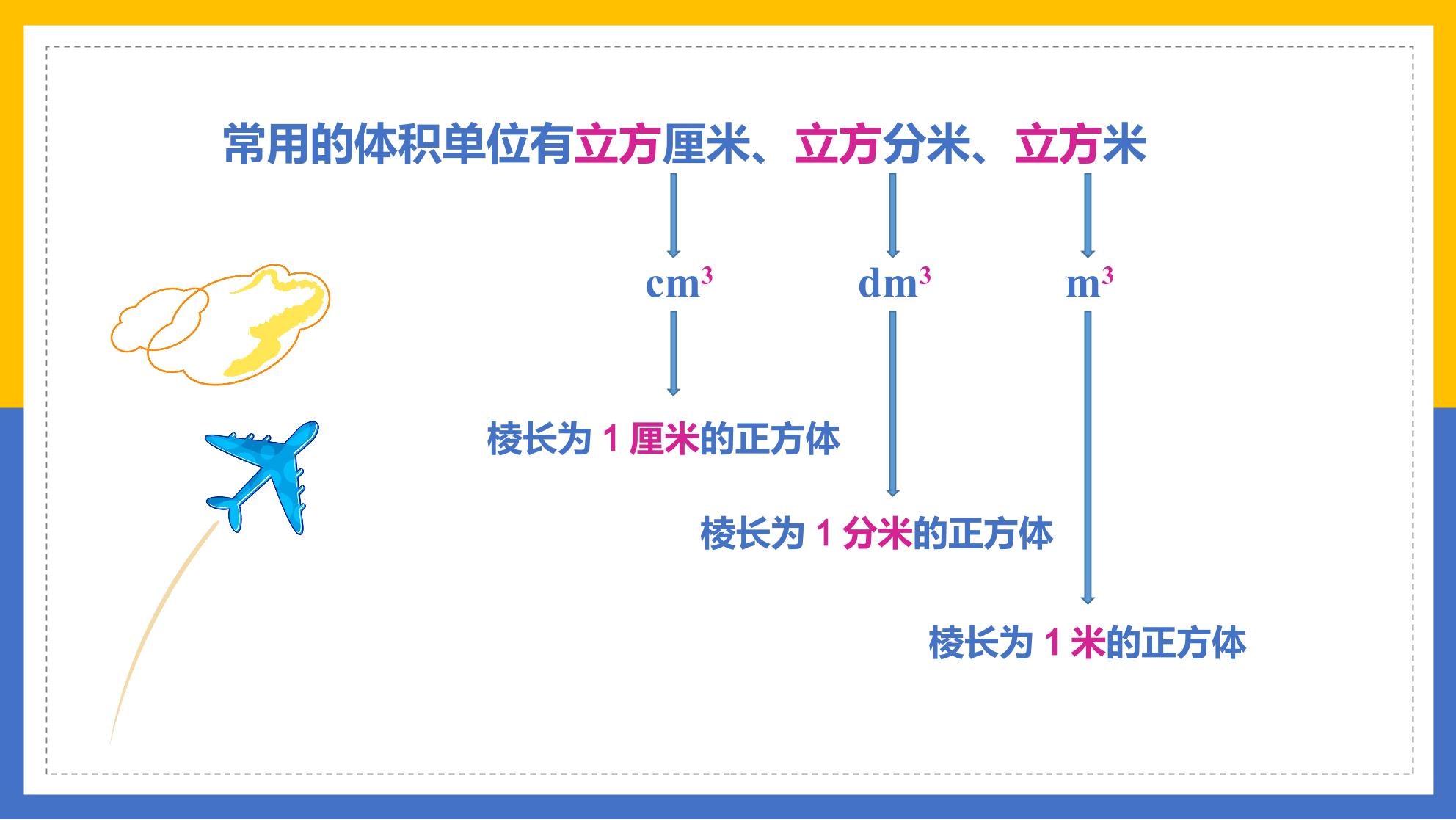 常用的体积单位有立方厘米、立方分米、立方米

$cm^3$

$dm^3$

$m^3$

棱长为 1 厘米的正方体

棱长为 1 分米的正方体

棱长为 1 米的正方体